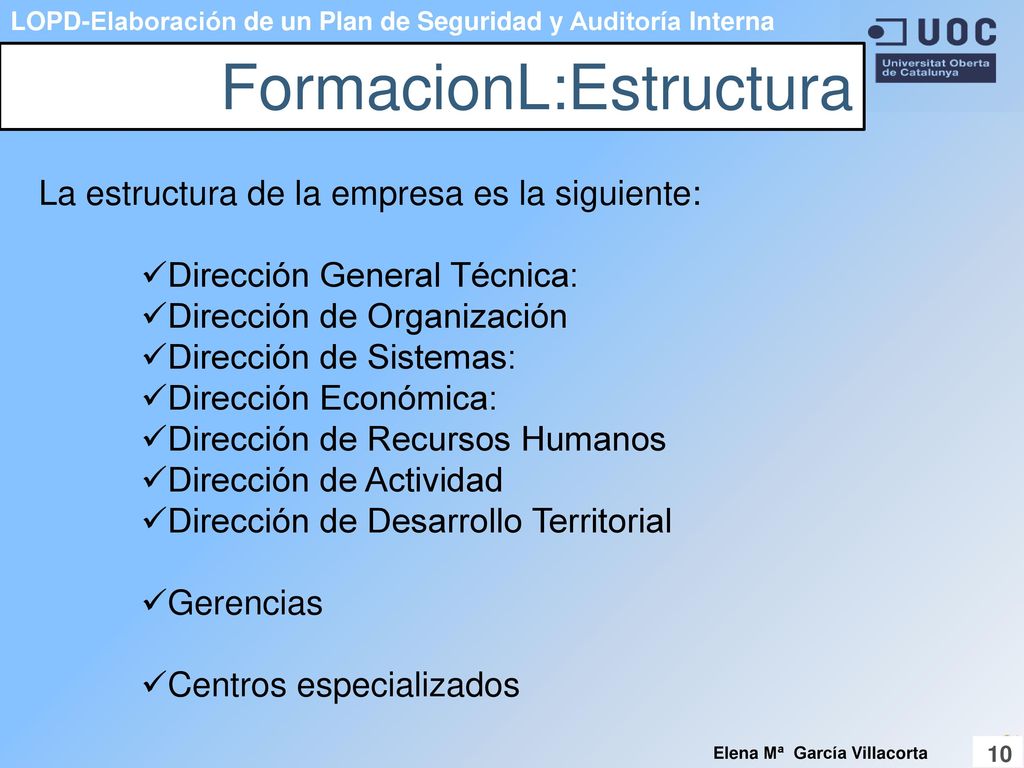 LOPD-Elaboración de un Plan de Seguridad y Auditoría Interna

UOC
Universitat Oberta de Catalunya

FormacionL:Estructura

La estructura de la empresa es la siguiente:

✓Dirección General Técnica:
✓Dirección de Organización
✓Dirección de Sistemas:
✓Dirección Económica:
✓Dirección de Recursos Humanos
✓Dirección de Actividad
✓Dirección de Desarrollo Territorial

✓Gerencias

✓Centros especializados

Elena Mª García Villacorta

10